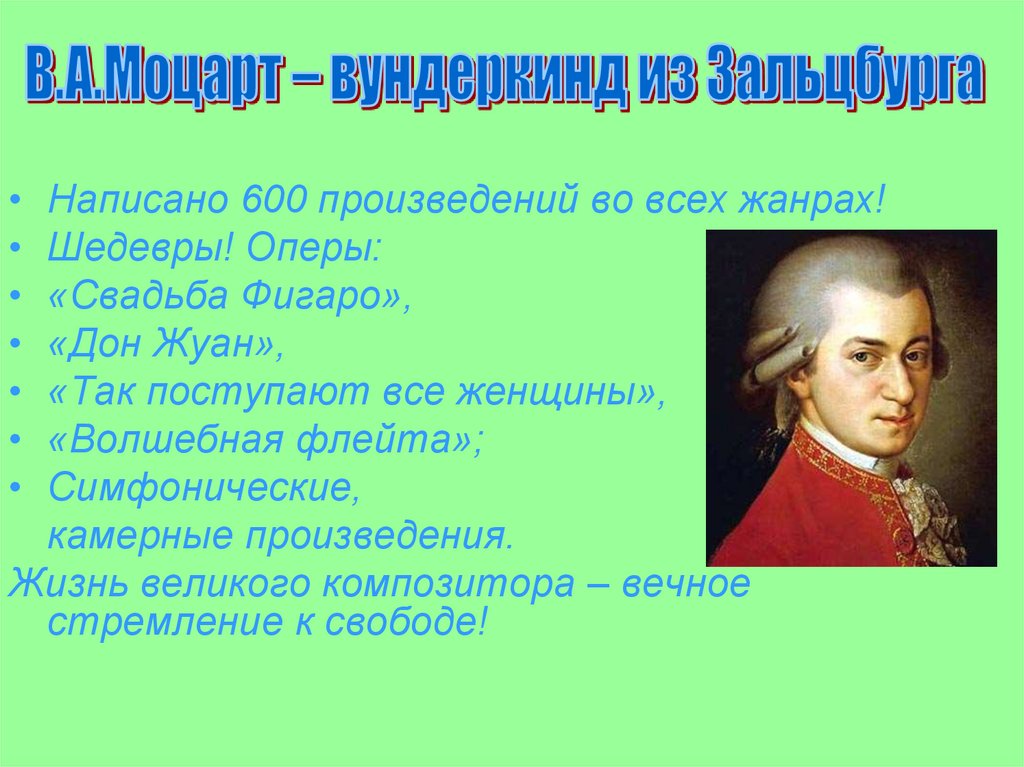 В.А.Моцарт – вундеркинд из Зальцбурга

• Написано 600 произведений во всех жанрах!
• Шедевры! Оперы:
• «Свадьба Фигаро»,
• «Дон Жуан»,
• «Так поступают все женщины»,
• «Волшебная флейта»;
• Симфонические,
камерные произведения.
Жизнь великого композитора – вечное стремление к свободе!